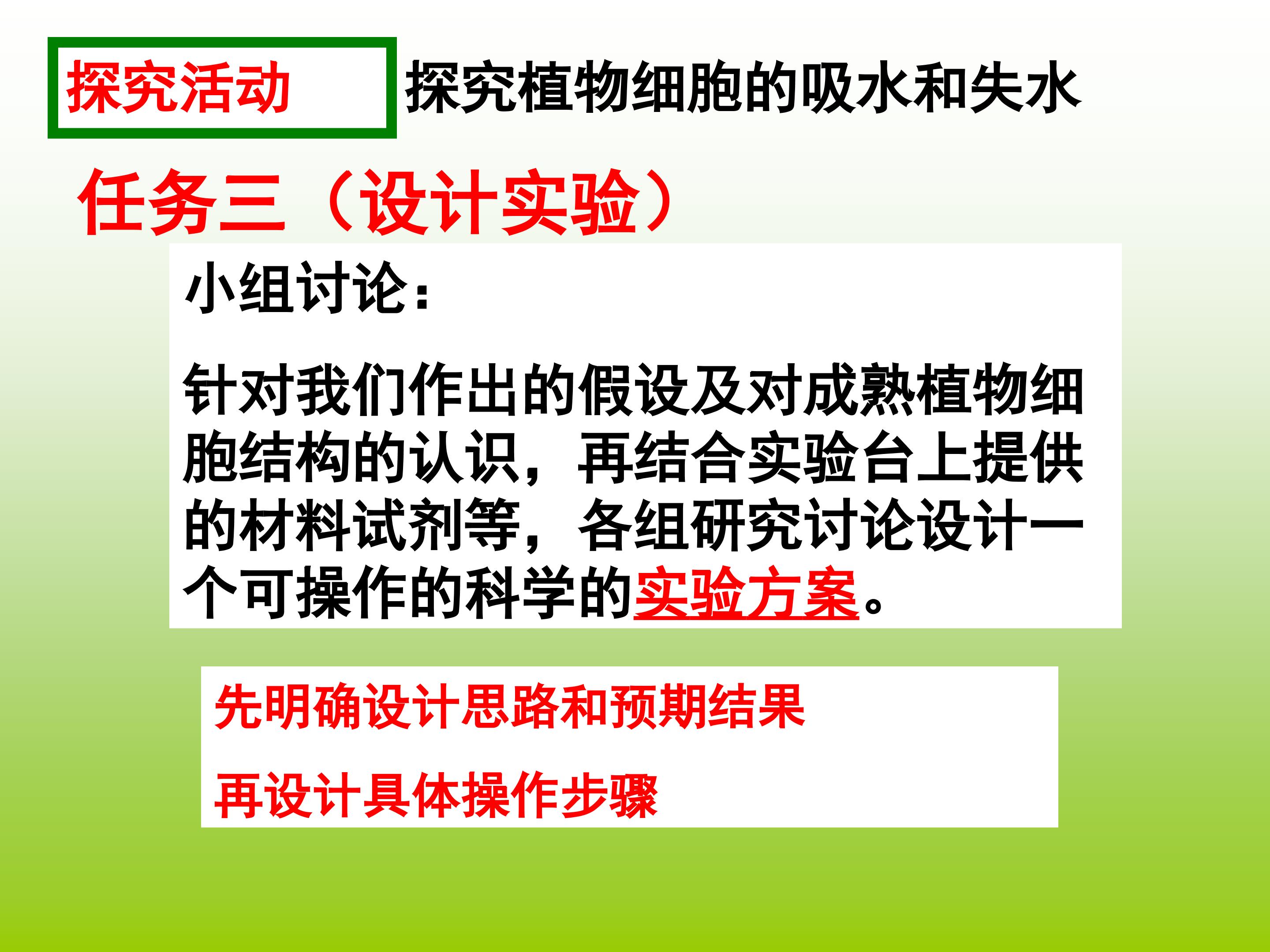 探究活动 探究植物细胞的吸水和失水

任务三（设计实验）

小组讨论：

针对我们作出的假设及对成熟植物细胞结构的认识，再结合实验台上提供的材料试剂等，各组研究讨论设计一个可操作的科学的实验方案。

先明确设计思路和预期结果

再设计具体操作步骤